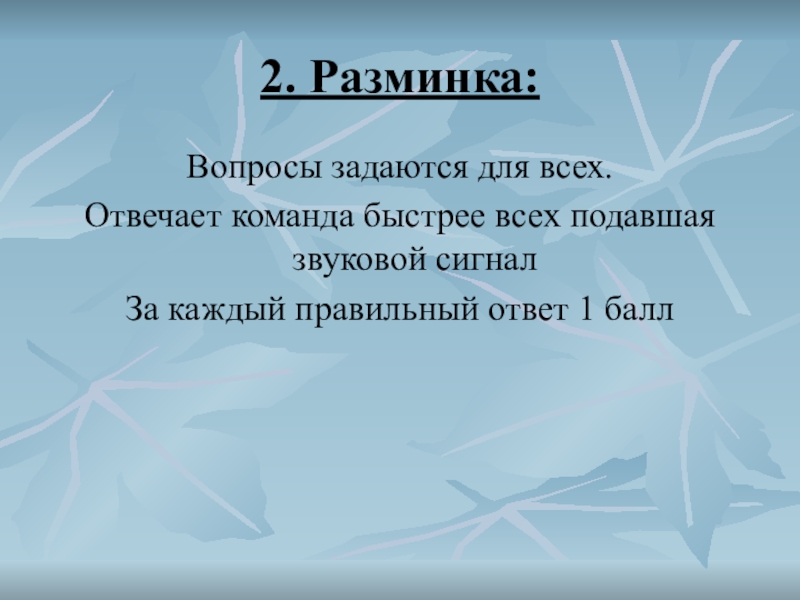 2. Разминка:

Вопросы задаются для всех.

Отвечает команда быстрее всех подавшая звуковой сигнал

За каждый правильный ответ 1 балл